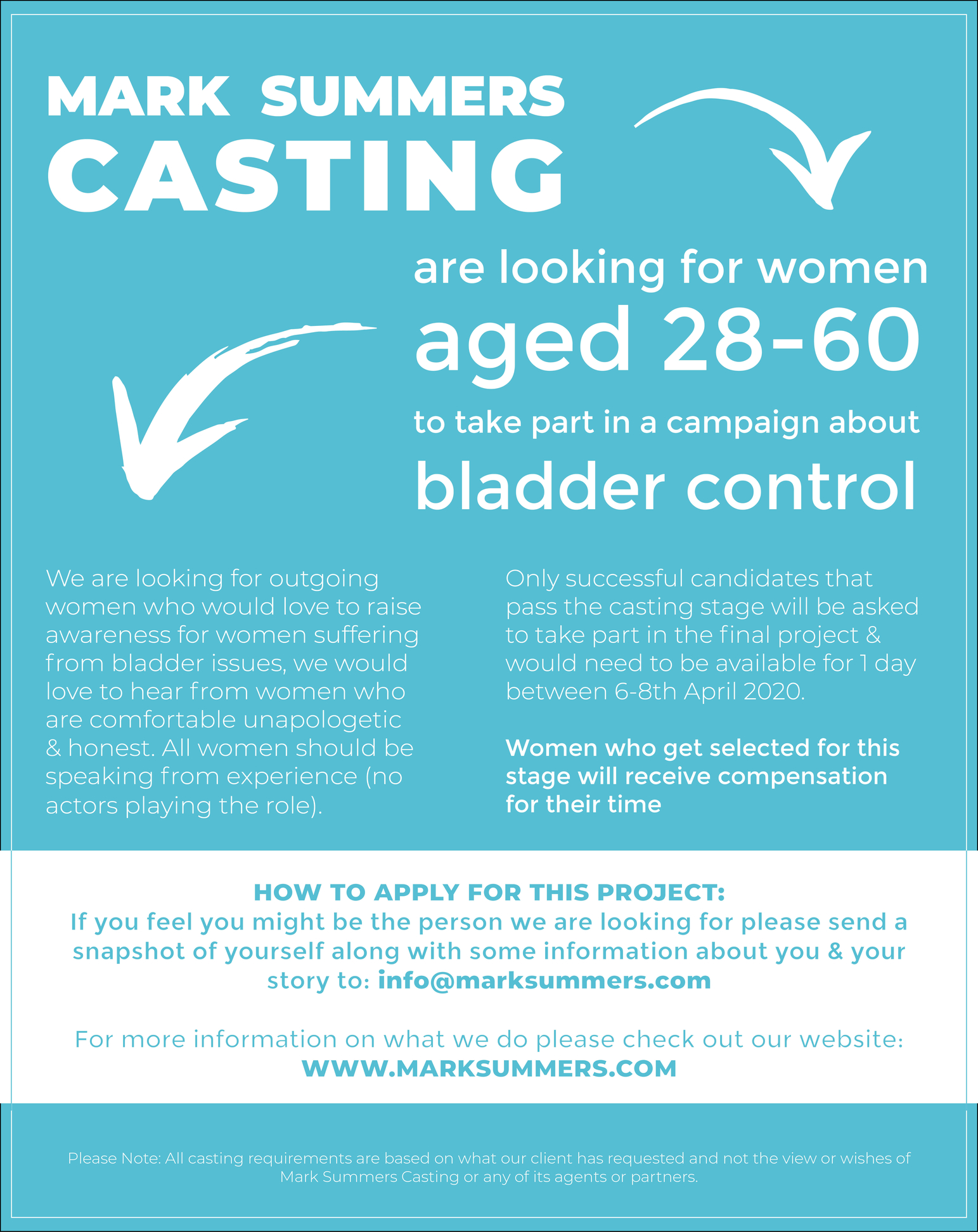 MARK SUMMERS
CASTING

are looking for women
aged 28-60
to take part in a campaign about
bladder control

We are looking for outgoing women who would love to raise awareness for women suffering from bladder issues, we would love to hear from women who are comfortable unapologetic & honest. All women should be speaking from experience (no actors playing the role).

Only successful candidates that pass the casting stage will be asked to take part in the final project & would need to be available for 1 day between 6-8th April 2020.

Women who get selected for this stage will receive compensation for their time

HOW TO APPLY FOR THIS PROJECT:
If you feel you might be the person we are looking for please send a snapshot of yourself along with some information about you & your story to: info@marksummers.com

For more information on what we do please check out our website:
WWW.MARKSUMMERS.COM

Please Note: All casting requirements are based on what our client has requested and not the view or wishes of Mark Summers Casting or any of its agents or partners.